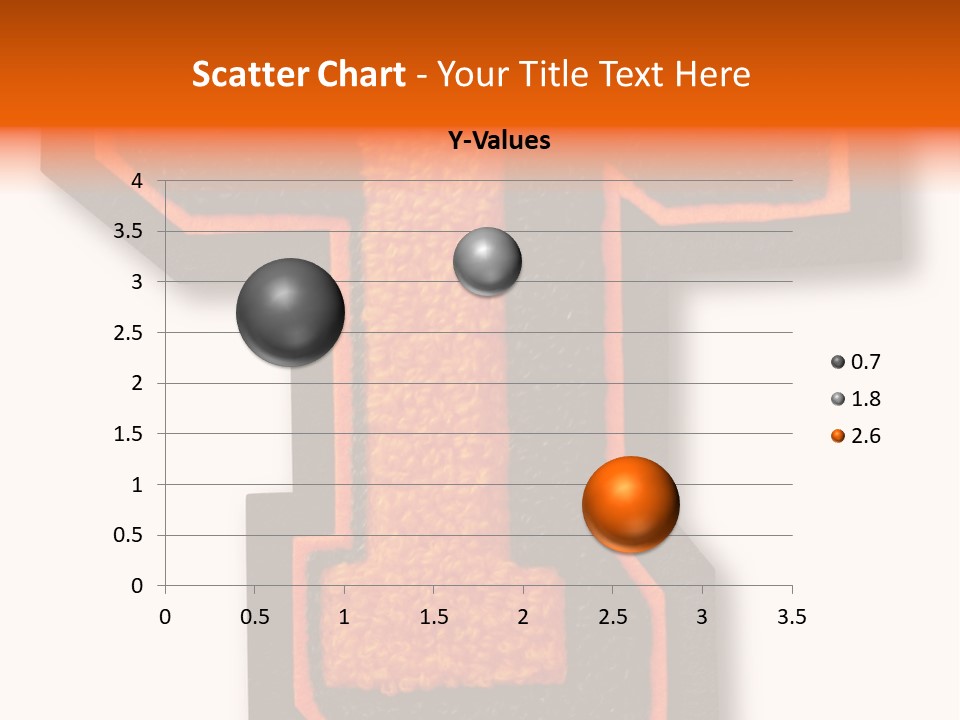 Scatter Chart - Your Title Text Here

Y-Values

4
3.5
3
2.5
2
1.5
1
0.5
0

0 0.5 1 1.5 2 2.5 3 3.5

0.7
1.8
2.6